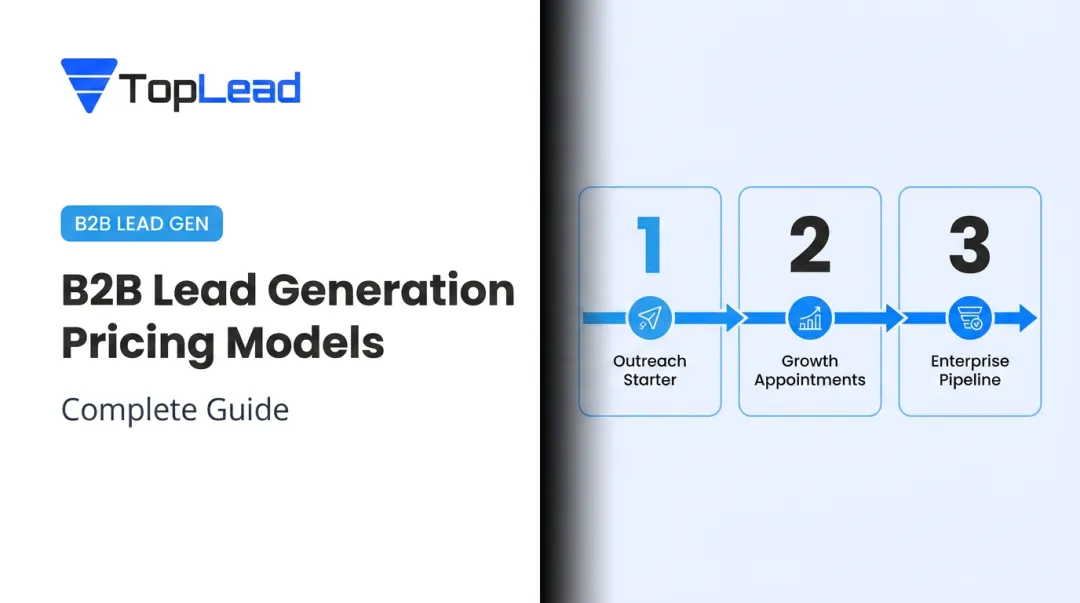 TopLead

B2B LEAD GEN

B2B Lead Generation Pricing Models

Complete Guide

1
Outreach Starter

2
Growth Appointments

3
Enterprise Pipeline